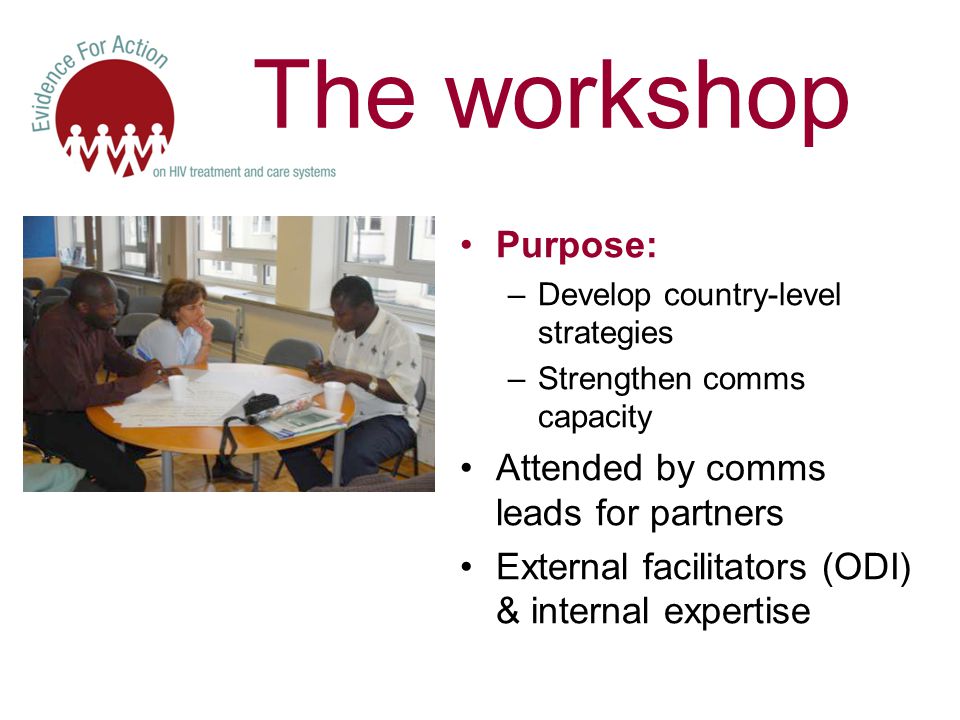 Evidence For Action
on HIV treatment and care systems

The workshop

• Purpose:
– Develop country-level strategies
– Strengthen comms capacity
• Attended by comms leads for partners
• External facilitators (ODI) & internal expertise